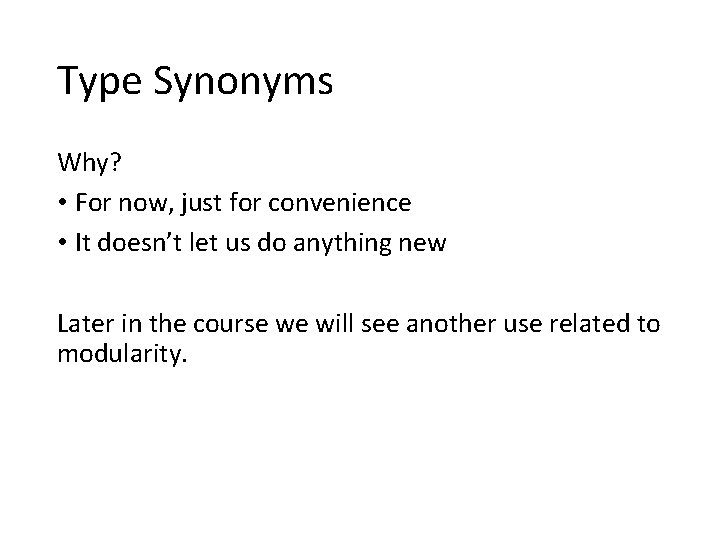 Type Synonyms

Why?

• For now, just for convenience

• It doesn't let us do anything new

Later in the course we will see another use related to modularity.